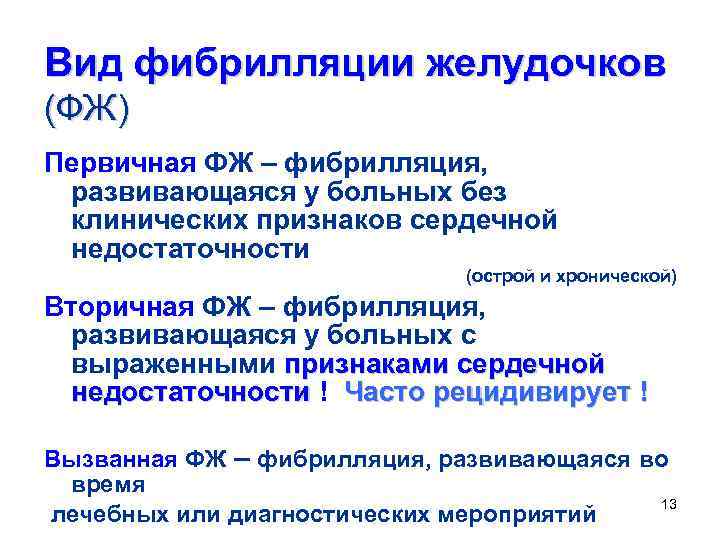 Вид фибрилляции желудочков (ФЖ)

Первичная ФЖ – фибрилляция, развивающаяся у больных без клинических признаков сердечной недостаточности

(острой и хронической)

Вторичная ФЖ – фибрилляция, развивающаяся у больных с выраженными признаками сердечной недостаточности ! Часто рецидивирует !

Вызванная ФЖ – фибрилляция, развивающаяся во время
лечебных или диагностических мероприятий

13